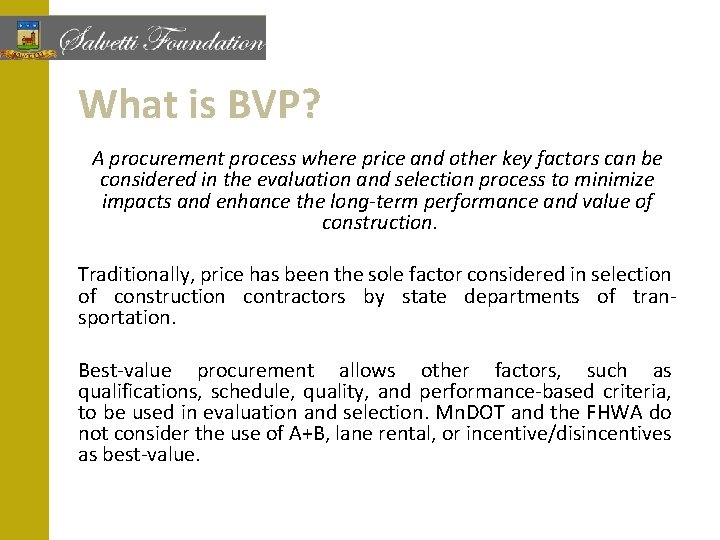 Salvetti Foundation

What is BVP?

A procurement process where price and other key factors can be considered in the evaluation and selection process to minimize impacts and enhance the long-term performance and value of construction.

Traditionally, price has been the sole factor considered in selection of construction contractors by state departments of transportation.

Best-value procurement allows other factors, such as qualifications, schedule, quality, and performance-based criteria, to be used in evaluation and selection. MnDOT and the FHWA do not consider the use of A+B, lane rental, or incentive/disincentives as best-value.